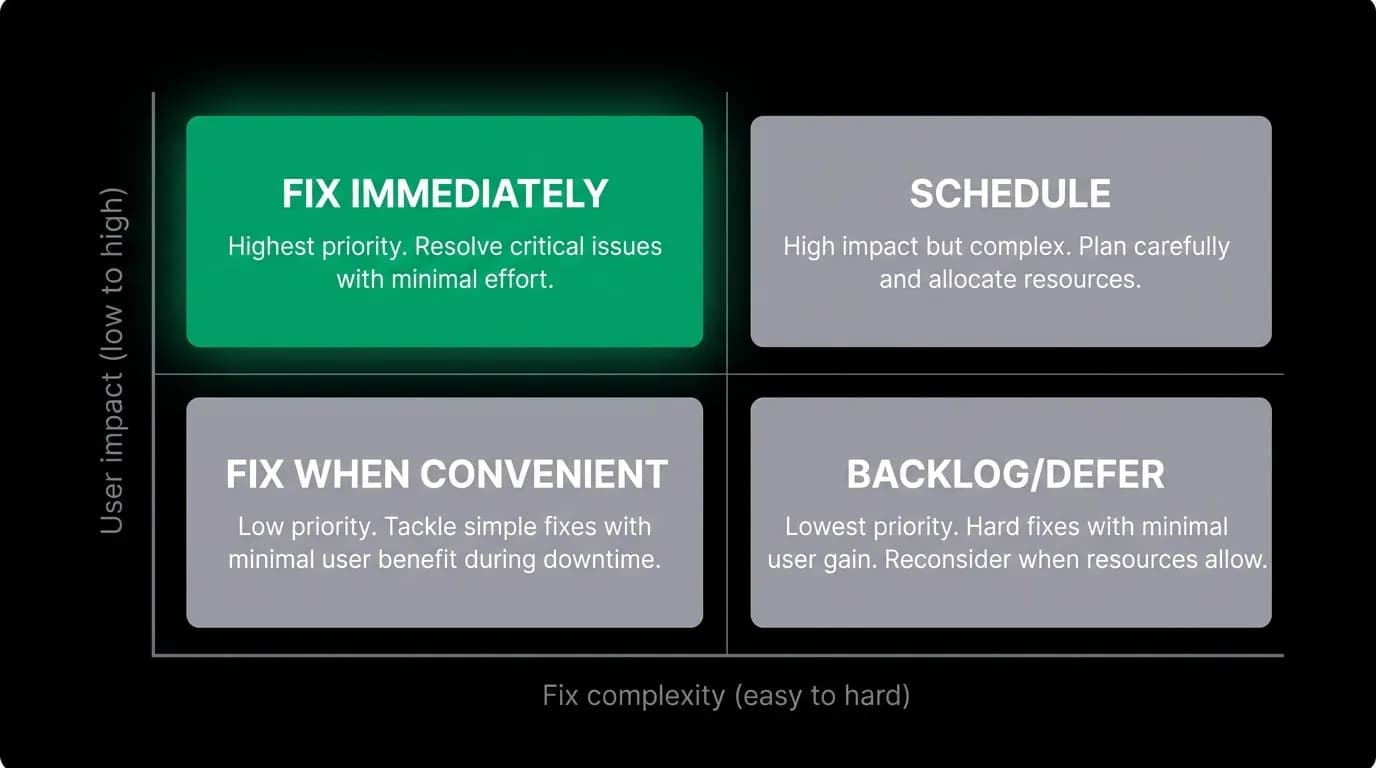 User impact (low to high)

FIX IMMEDIATELY
Highest priority. Resolve critical issues with minimal effort.

SCHEDULE
High impact but complex. Plan carefully and allocate resources.

FIX WHEN CONVENIENT
Low priority. Tackle simple fixes with minimal user benefit during downtime.

BACKLOG/DEFER
Lowest priority. Hard fixes with minimal user gain. Reconsider when resources allow.

Fix complexity (easy to hard)